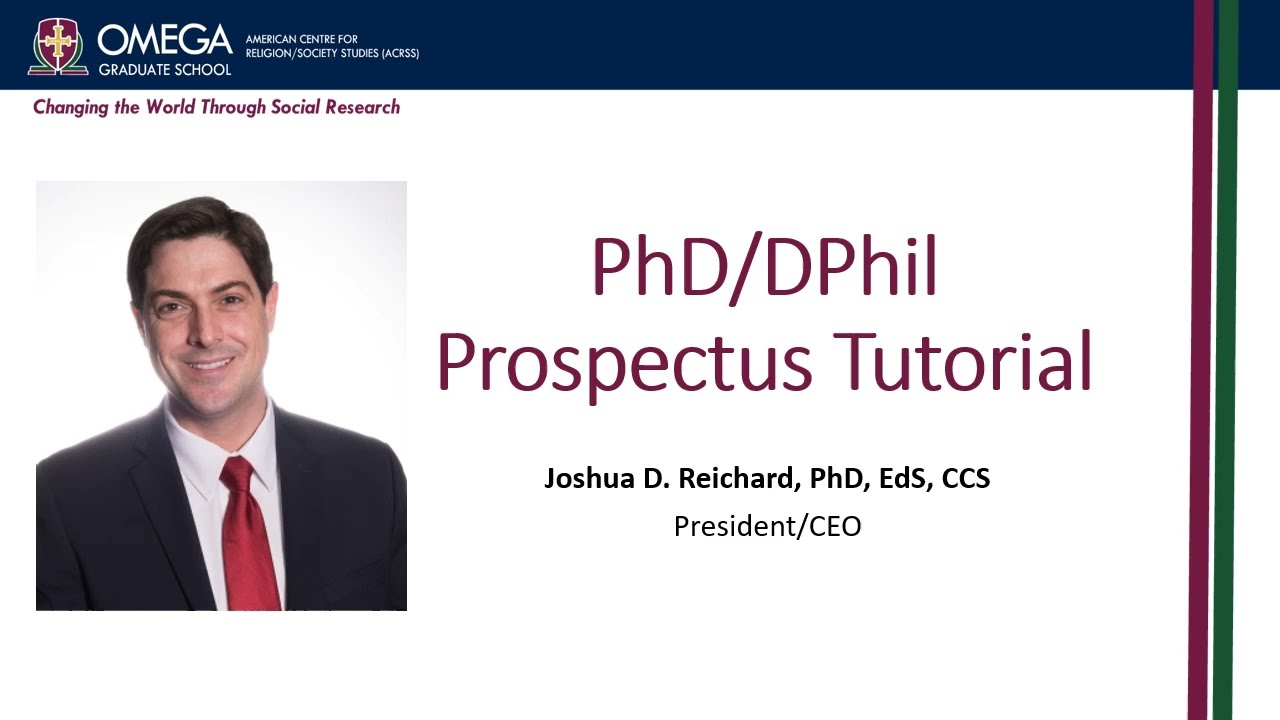 OMEGA GRADUATE SCHOOL

AMERICAN CENTRE FOR RELIGION/SOCIETY STUDIES (ACRSS)

Changing the World Through Social Research

PhD/DPhil Prospectus Tutorial

Joshua D. Reichard, PhD, EdS, CCS

President/CEO